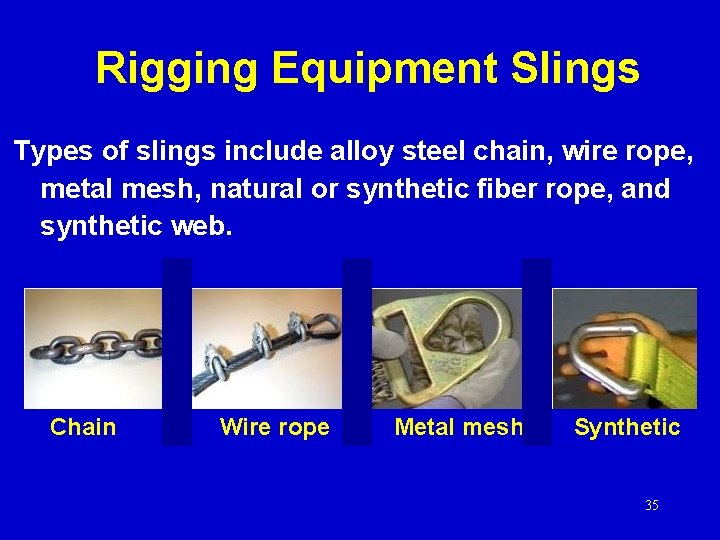 Rigging Equipment Slings

Types of slings include alloy steel chain, wire rope, metal mesh, natural or synthetic fiber rope, and synthetic web.

Chain

Wire rope

Metal mesh

Synthetic

35